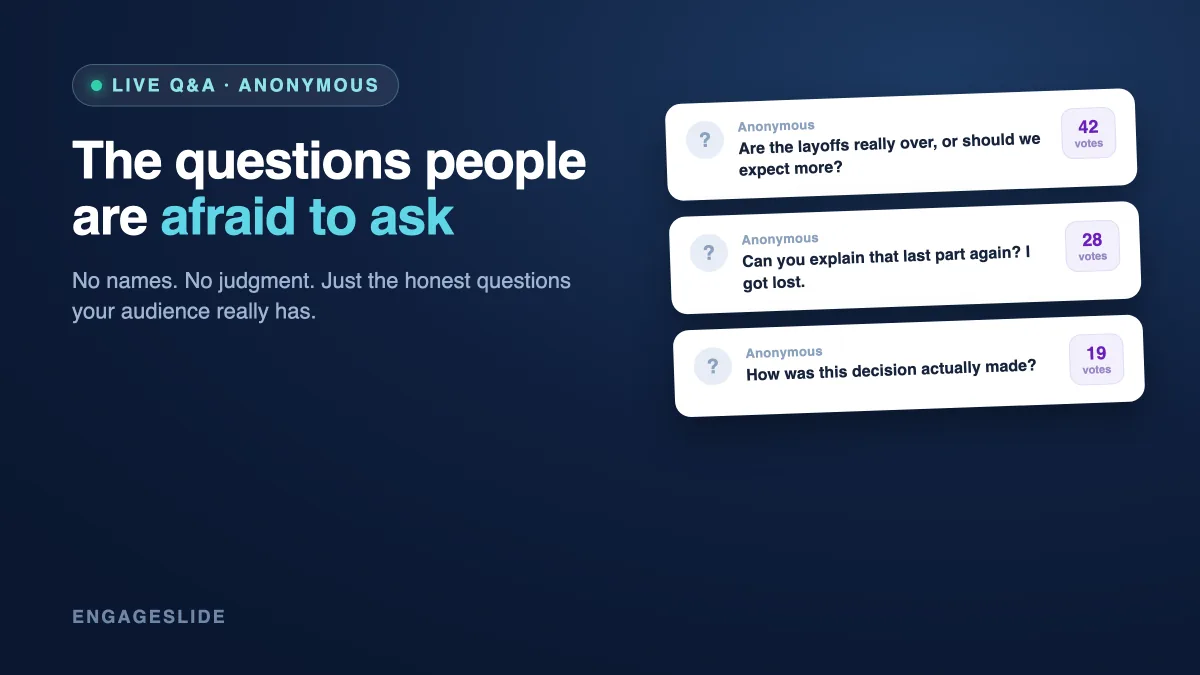 LIVE Q&A · ANONYMOUS

The questions people are afraid to ask

No names. No judgment. Just the honest questions your audience really has.

?
Anonymous
Are the layoffs really over, or should we expect more?
42
votes

?
Anonymous
Can you explain that last part again? I got lost.
28
votes

?
Anonymous
How was this decision actually made?
19
votes

ENGAGESLIDE